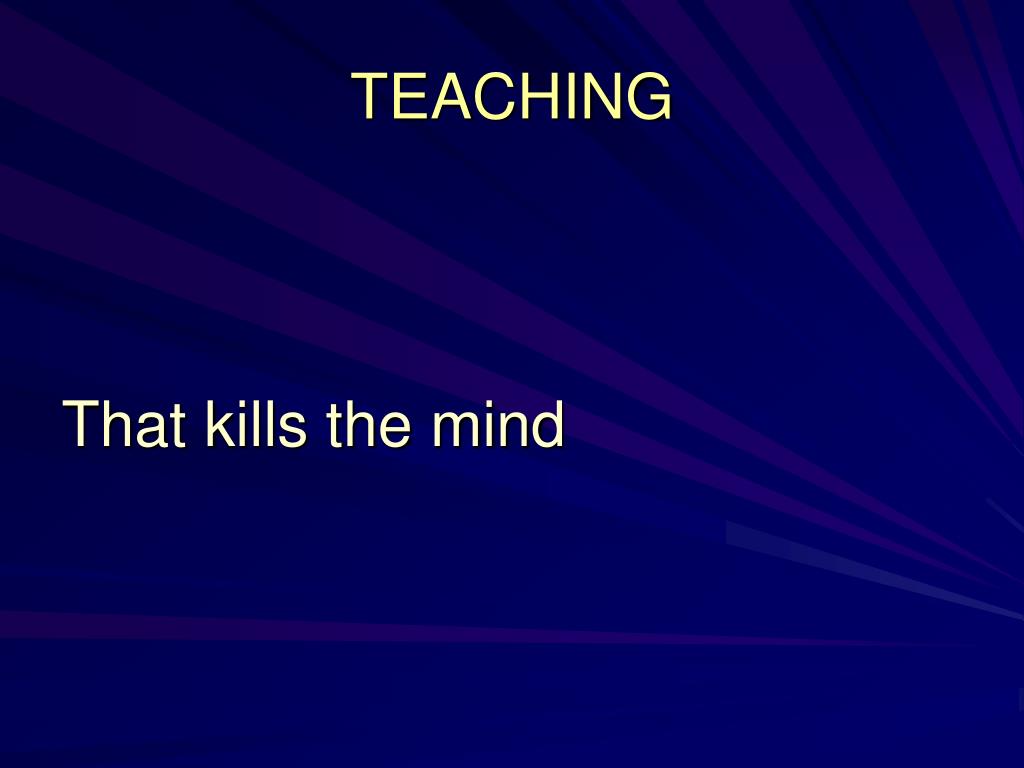 TEACHING

That kills the mind